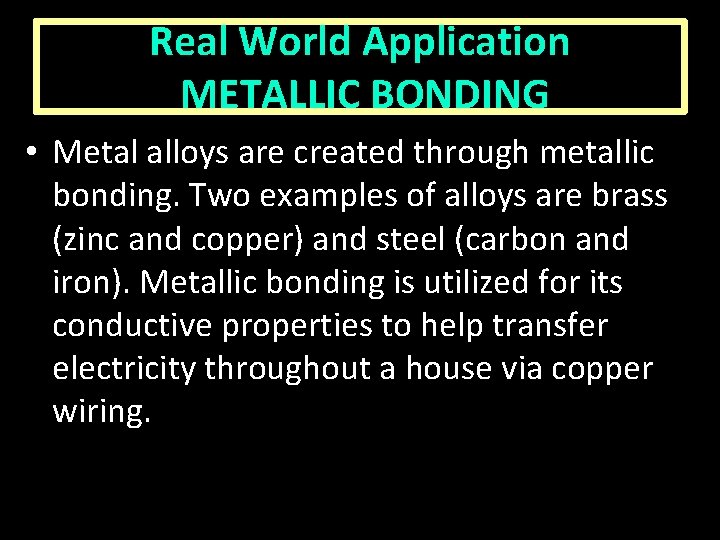 Real World Application
METALLIC BONDING

• Metal alloys are created through metallic bonding. Two examples of alloys are brass (zinc and copper) and steel (carbon and iron). Metallic bonding is utilized for its conductive properties to help transfer electricity throughout a house via copper wiring.